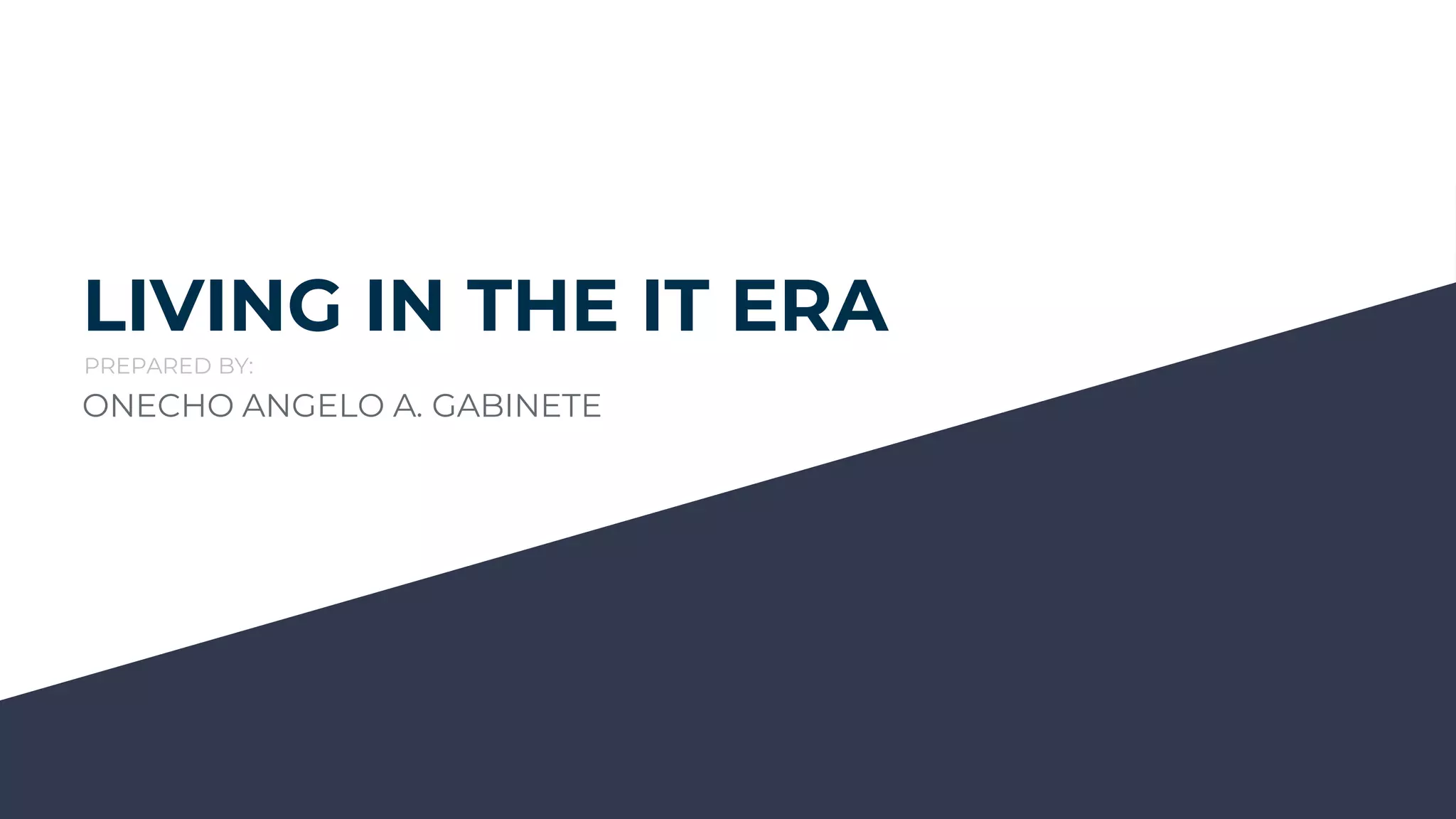 LIVING IN THE IT ERA

PREPARED BY:

ONECHO ANGELO A. GABINETE